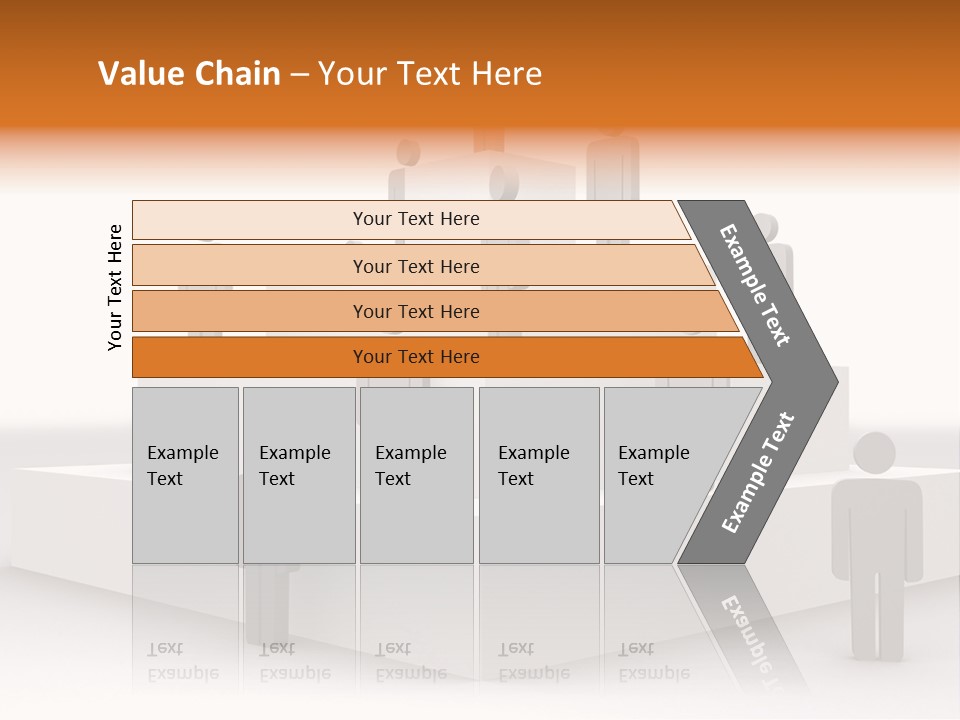 Value Chain – Your Text Here

Your Text Here

Your Text Here

Your Text Here

Your Text Here

Your Text Here

Example Text

Example Text

Example Text

Example Text

Example Text

Example Text

Example Text